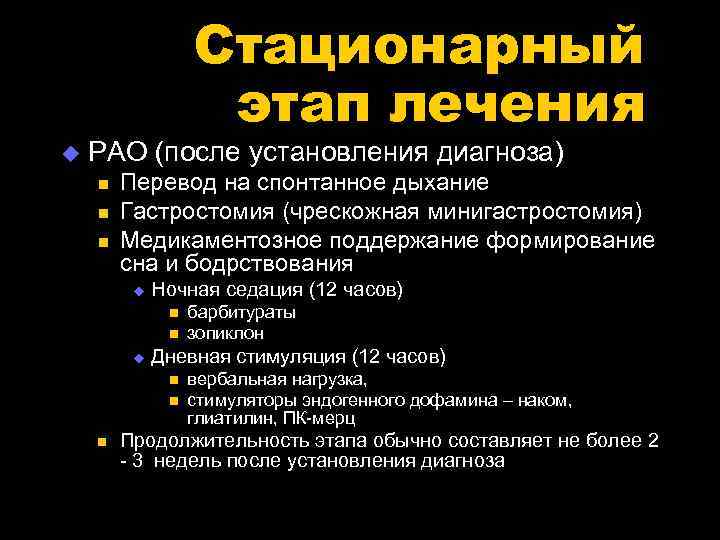 Стационарный этап лечения

РАО (после установления диагноза)

Перевод на спонтанное дыхание

Гастростомия (чрескожная минигастростомия)

Медикаментозное поддержание формирование сна и бодрствования

Ночная седация (12 часов)

барбитураты

зопиклон

Дневная стимуляция (12 часов)

вербальная нагрузка,

стимуляторы эндогенного дофамина – наком, глиатилин, ПК-мерц

Продолжительность этапа обычно составляет не более 2 - 3 недель после установления диагноза